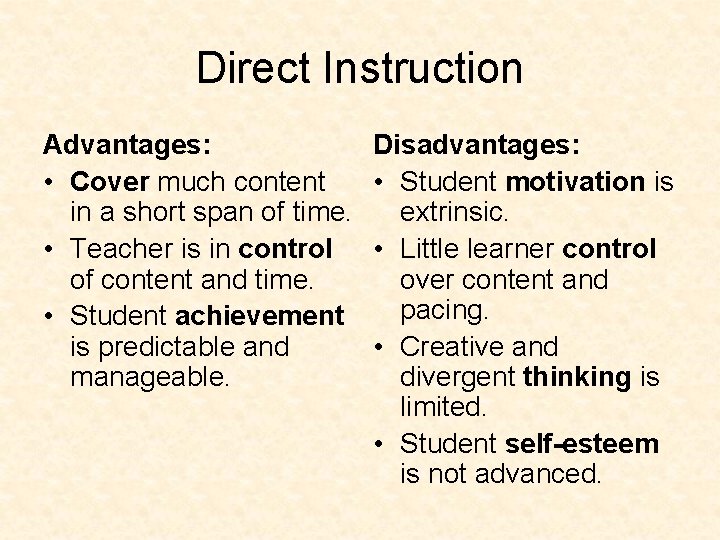 Direct Instruction

Advantages:
• Cover much content in a short span of time.
• Teacher is in control of content and time.
• Student achievement is predictable and manageable.

Disadvantages:
• Student motivation is extrinsic.
• Little learner control over content and pacing.
• Creative and divergent thinking is limited.
• Student self-esteem is not advanced.